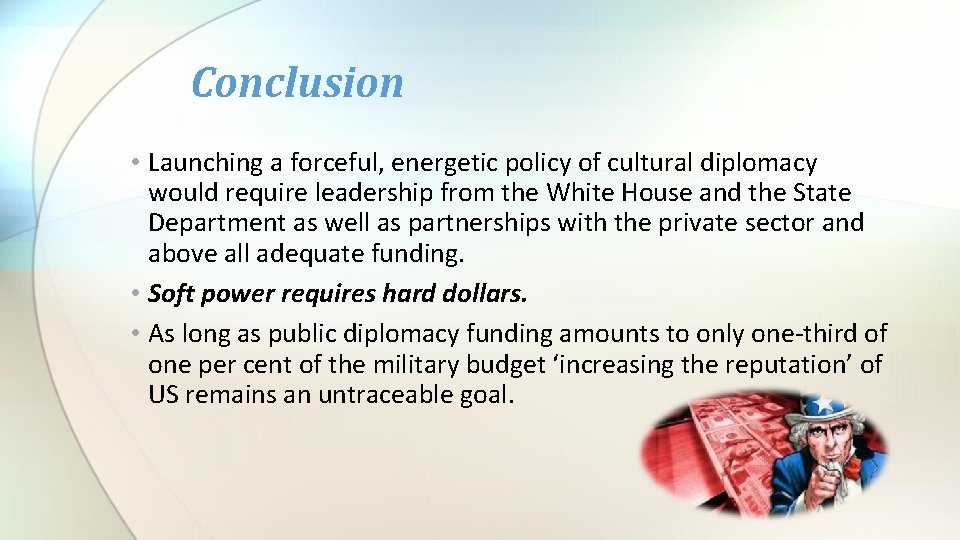 Conclusion

• Launching a forceful, energetic policy of cultural diplomacy would require leadership from the White House and the State Department as well as partnerships with the private sector and above all adequate funding.

• Soft power requires hard dollars.

• As long as public diplomacy funding amounts to only one-third of one per cent of the military budget ‘increasing the reputation’ of US remains an untraceable goal.